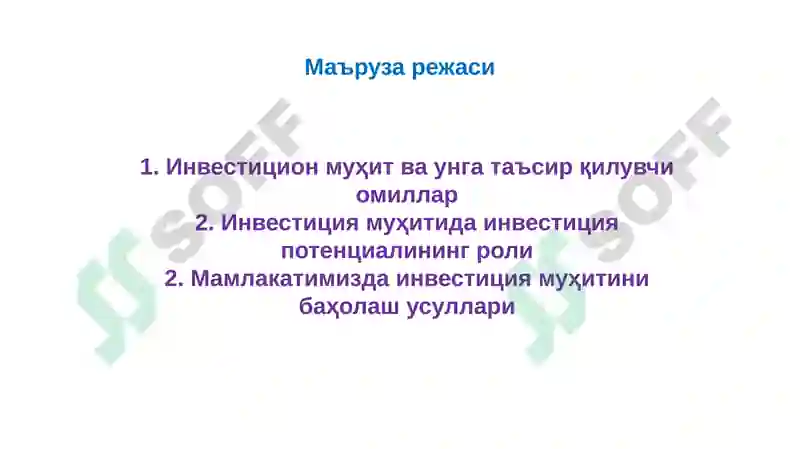 Маъруза режаси

1. Инвестицион муҳит ва унга таъсир қилувчи омиллар
2. Инвестиция муҳитида инвестиция потенциалининг роли
2. Мамлакатимизда инвестиция муҳитини баҳолаш усуллари

SOFF

SOFF